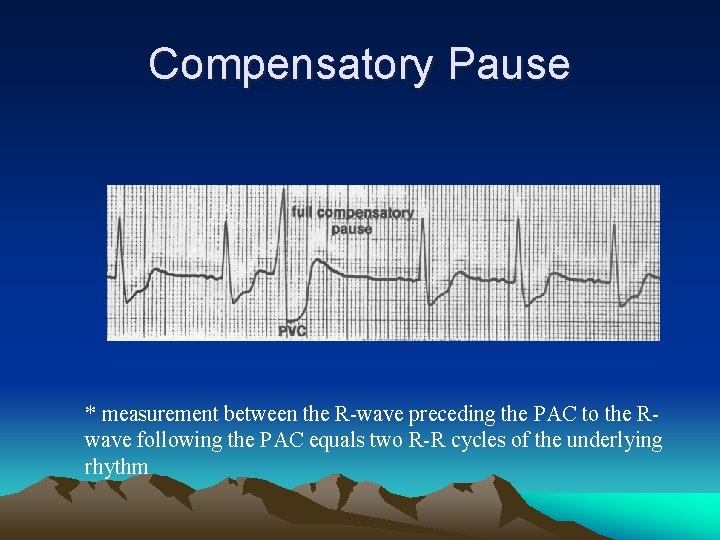 Compensatory Pause

full compensatory pause

PVC

* measurement between the R-wave preceding the PAC to the R-wave following the PAC equals two R-R cycles of the underlying rhythm